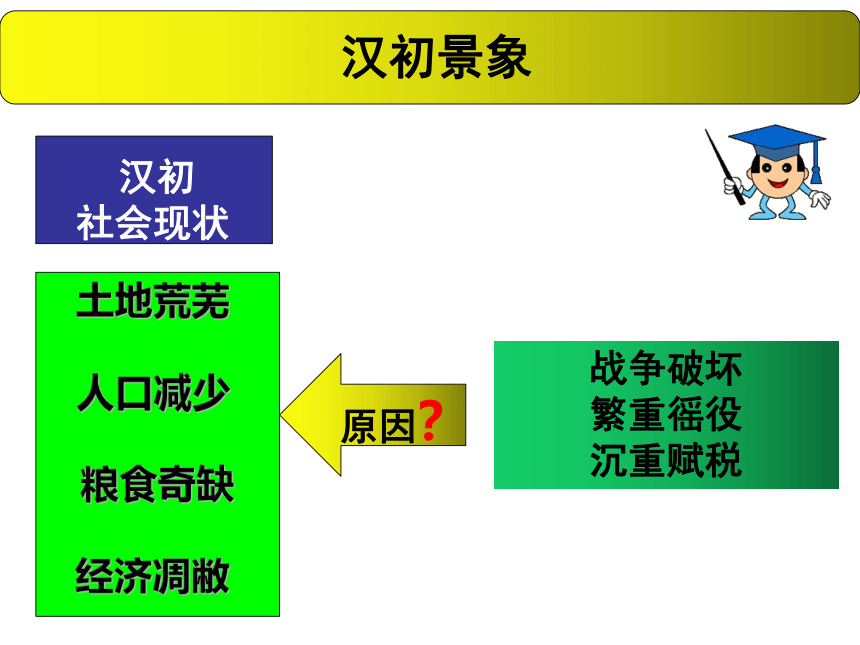 汉初景象

汉初
社会现状

土地荒芜

人口减少

粮食奇缺

经济凋敝

原因?

战争破坏
繁重徭役
沉重赋税